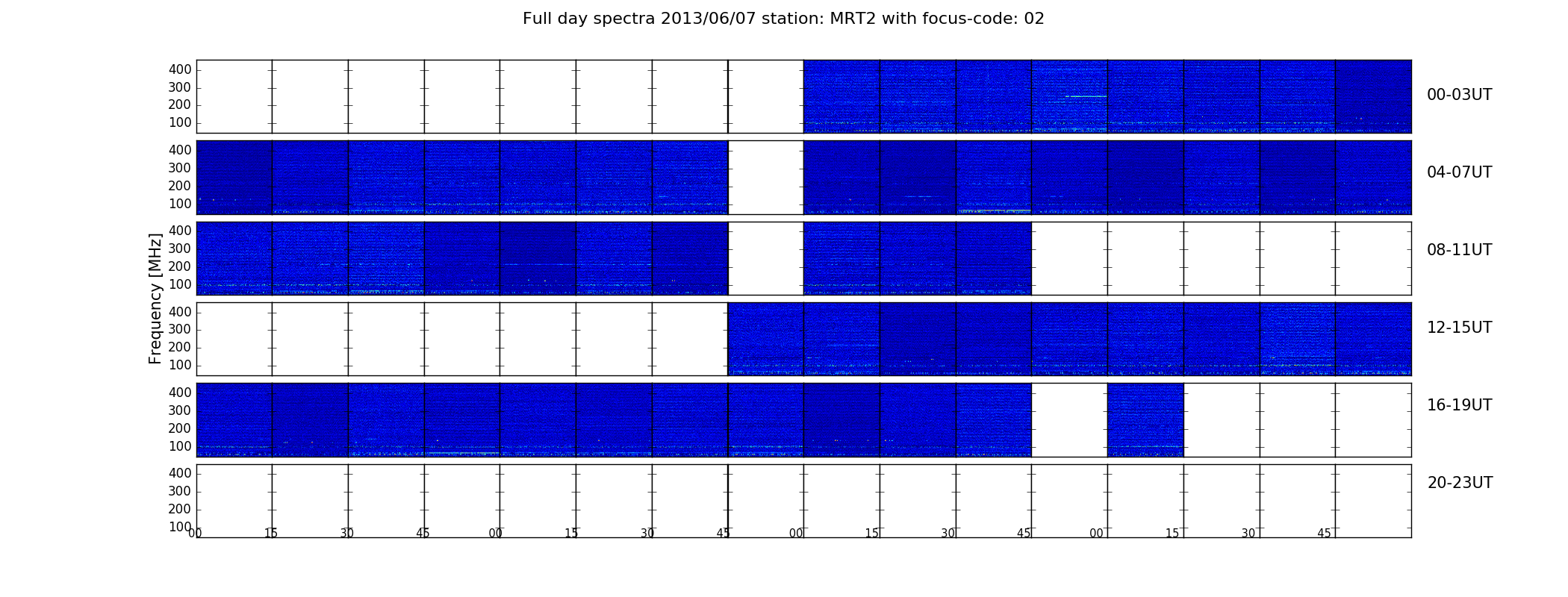 Full day spectra 2013/06/07 station: MRT2 with focus-code: 02

Frequency [MHz]

400
300
200
100
00-03UT

400
300
200
100
04-07UT

400
300
200
100
08-11UT

400
300
200
100
12-15UT

400
300
200
100
16-19UT

400
300
200
100
20-23UT

00 15 30 45 00 15 30 45 00 15 30 45 00 15 30 45